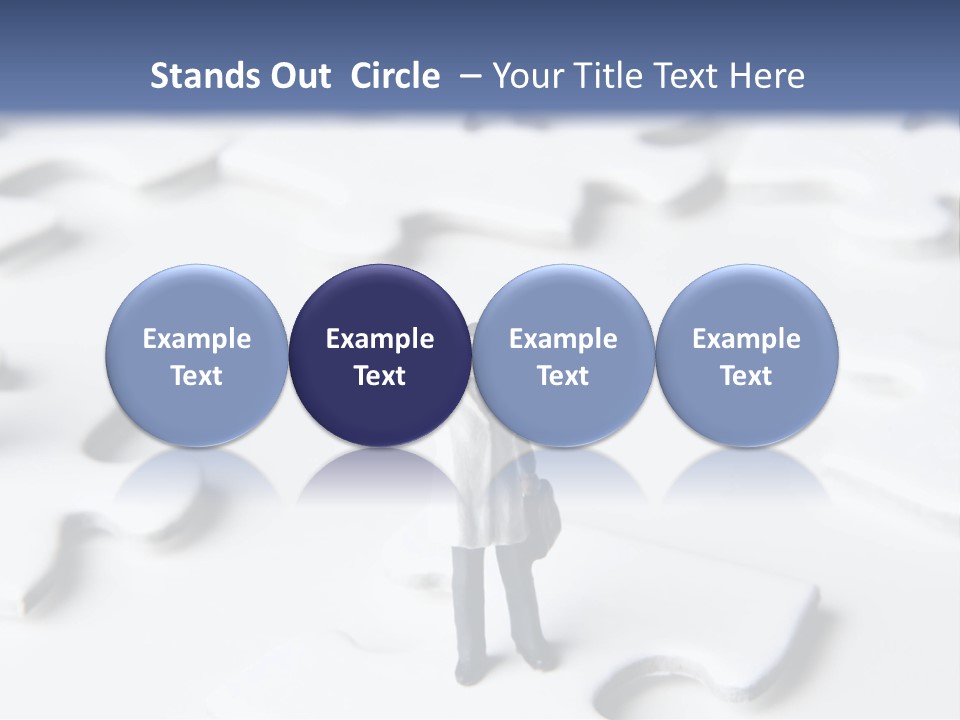 Stands Out Circle – Your Title Text Here

Example Text

Example Text

Example Text

Example Text